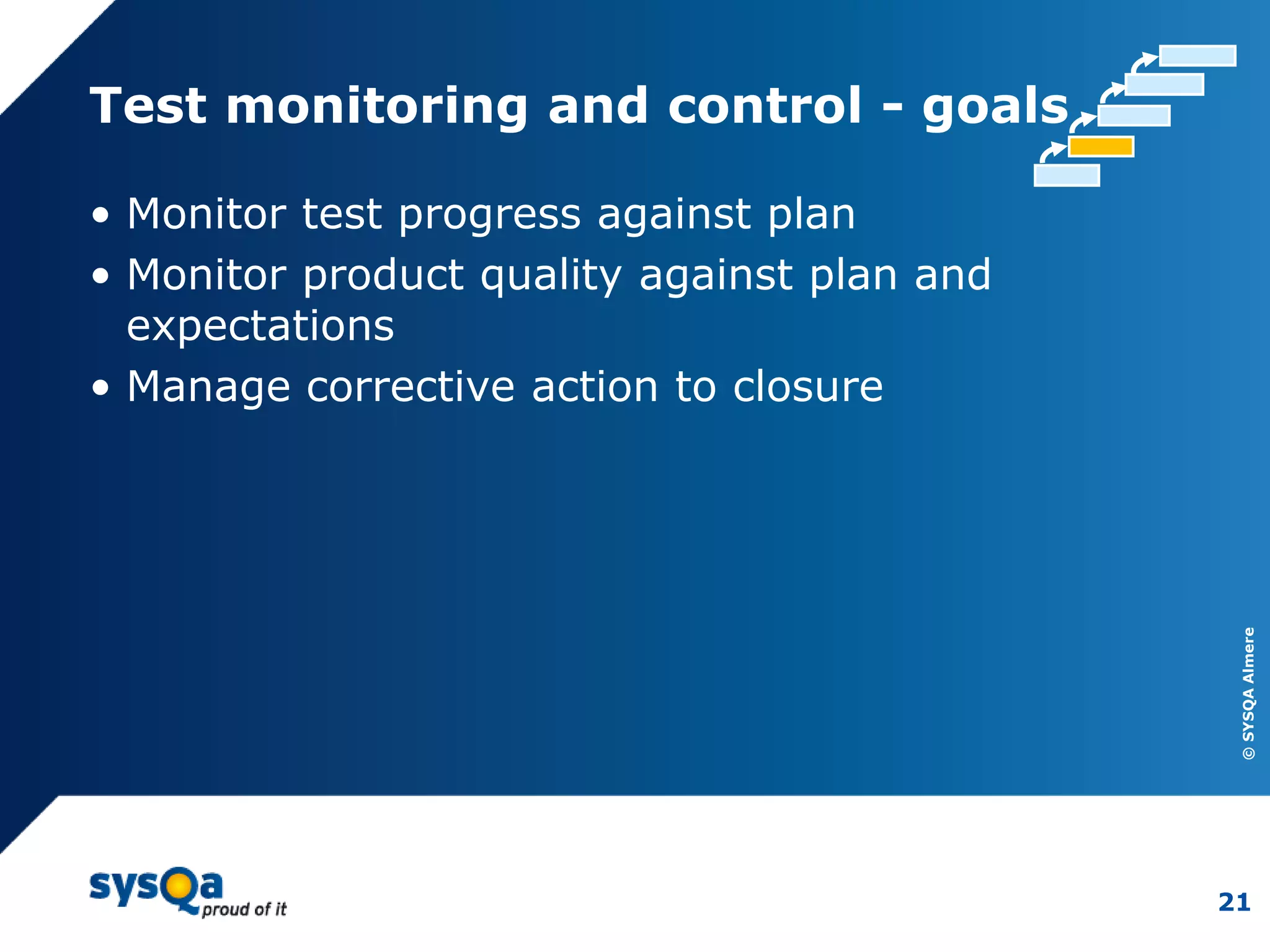 Test monitoring and control - goals

• Monitor test progress against plan
• Monitor product quality against plan and expectations
• Manage corrective action to closure

© SYSQA Almere

sysQa proud of it

21